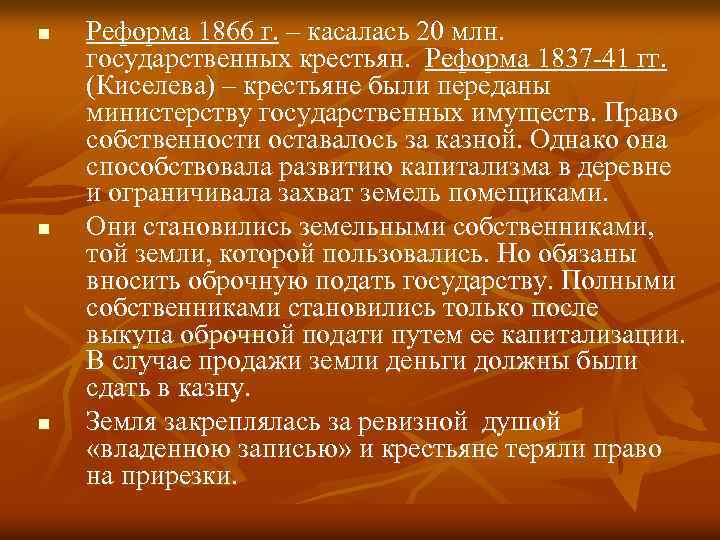 Реформа 1866 г. – касалась 20 млн. государственных крестьян. Реформа 1837-41 гг. (Киселева) – крестьяне были переданы министерству государственных имуществ. Право собственности оставалось за казной. Однако она способствовала развитию капитализма в деревне и ограничивала захват земель помещиками.

Они становились земельными собственниками, той земли, которой пользовались. Но обязаны вносить оброчную подать государству. Полными собственниками становились только после выкупа оброчной подати путем ее капитализации. В случае продажи земли деньги должны были сдать в казну.

Земля закреплялась за ревизной душой «владенною записью» и крестьяне теряли право на прирезки.